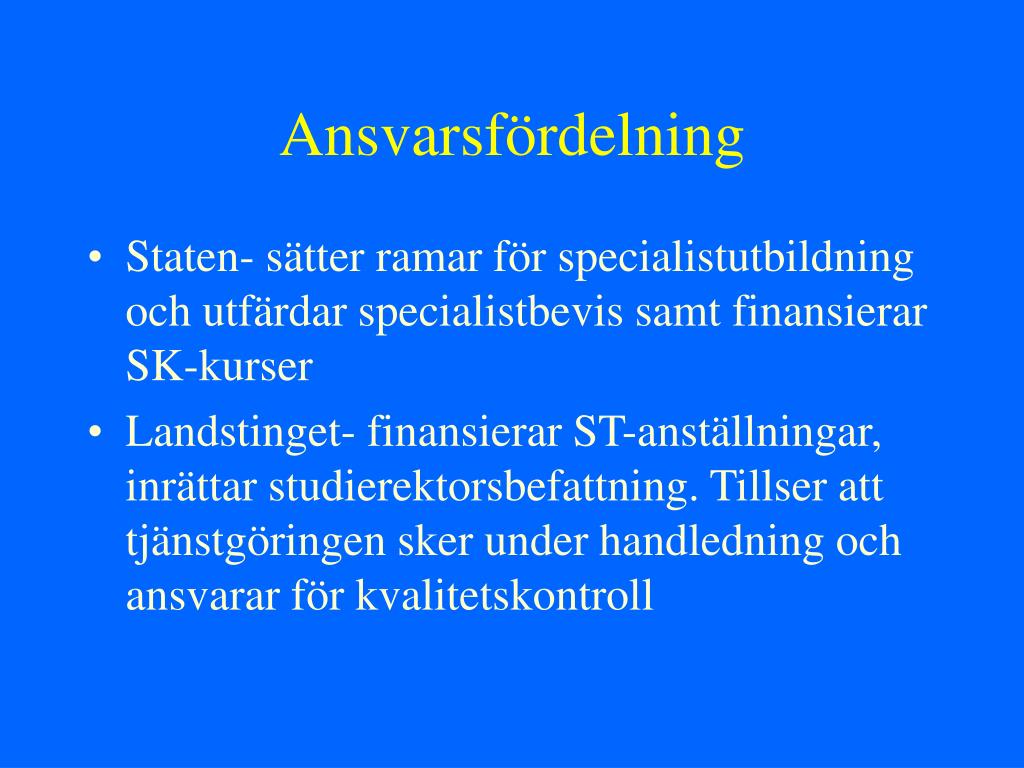 Ansvarsfördelning

• Staten- sätter ramar för specialistutbildning och utfärdar specialistbevis samt finansierar SK-kurser

• Landstinget- finansierar ST-anställningar, inrättar studierektorsbefattning. Tillser att tjänstgöringen sker under handledning och ansvarar för kvalitetskontroll